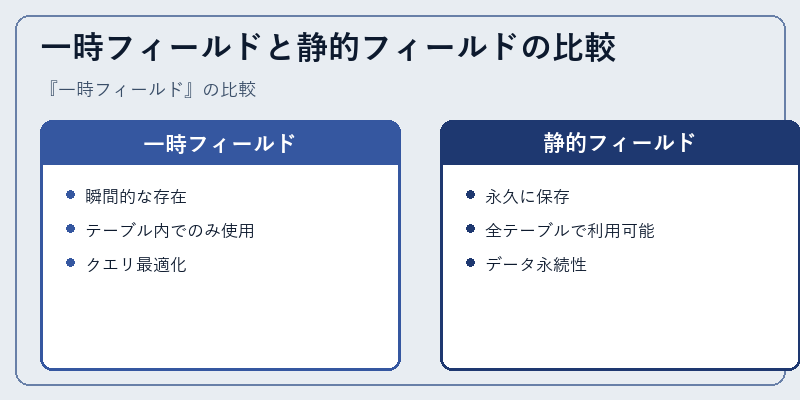 一時フィールドと静的フィールドの比較

『一時フィールド』の比較

一時フィールド

- 瞬間的な存在
- テーブル内でのみ使用
- クエリ最適化

静的フィールド

- 永久に保存
- 全テーブルで利用可能
- データ永続性